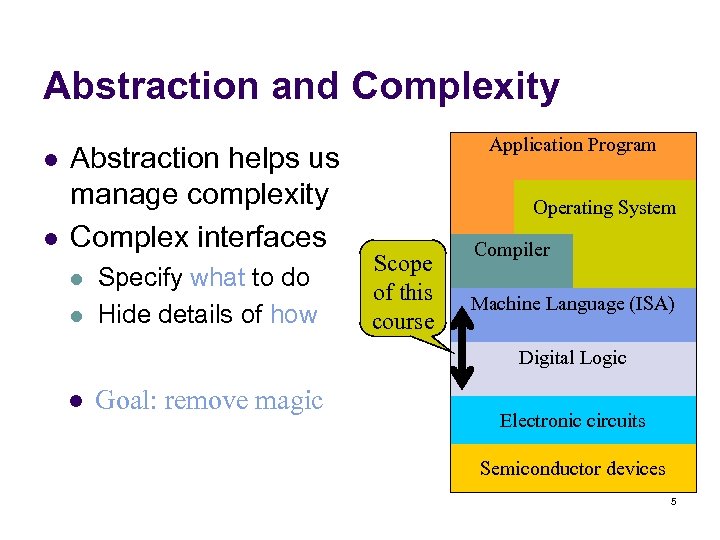 Abstraction and Complexity

- Abstraction helps us manage complexity
- Complex interfaces
  - Specify what to do
  - Hide details of how

- Goal: remove magic

Scope of this course

Application Program

Operating System

Compiler

Machine Language (ISA)

Digital Logic

Electronic circuits

Semiconductor devices

5